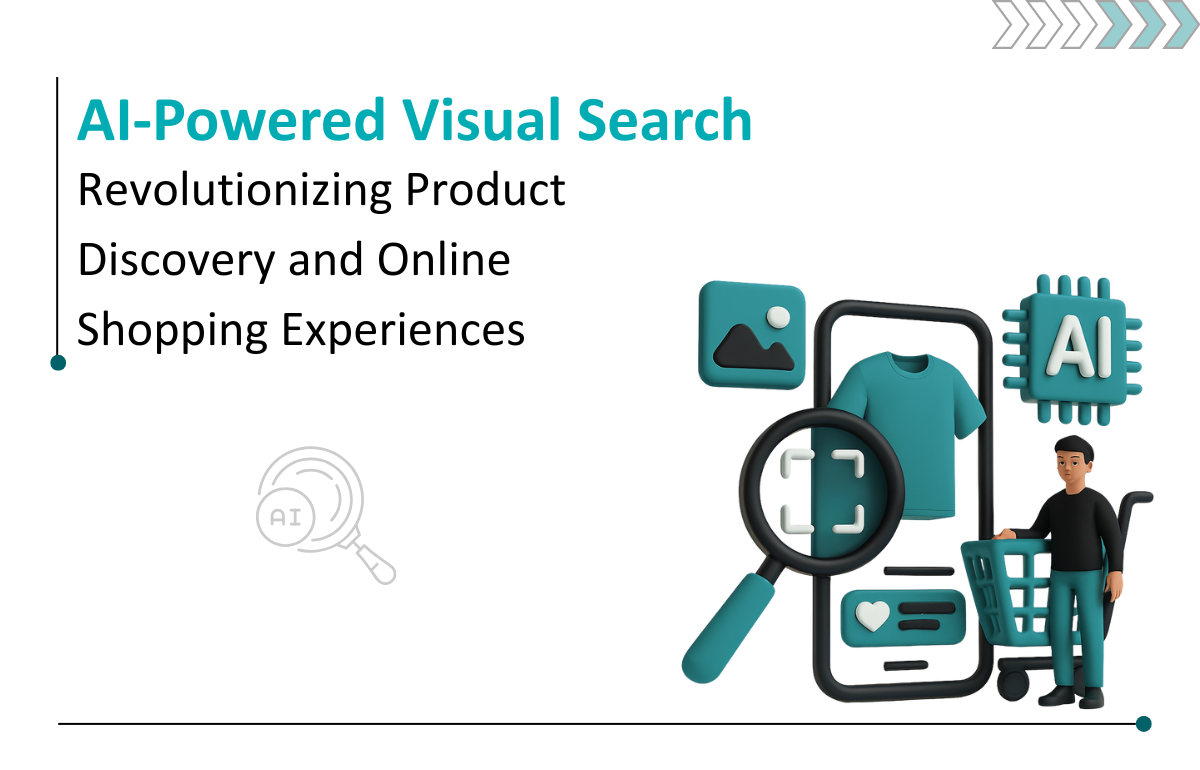 AI-Powered Visual Search
Revolutionizing Product Discovery and Online Shopping Experiences

AI

AI